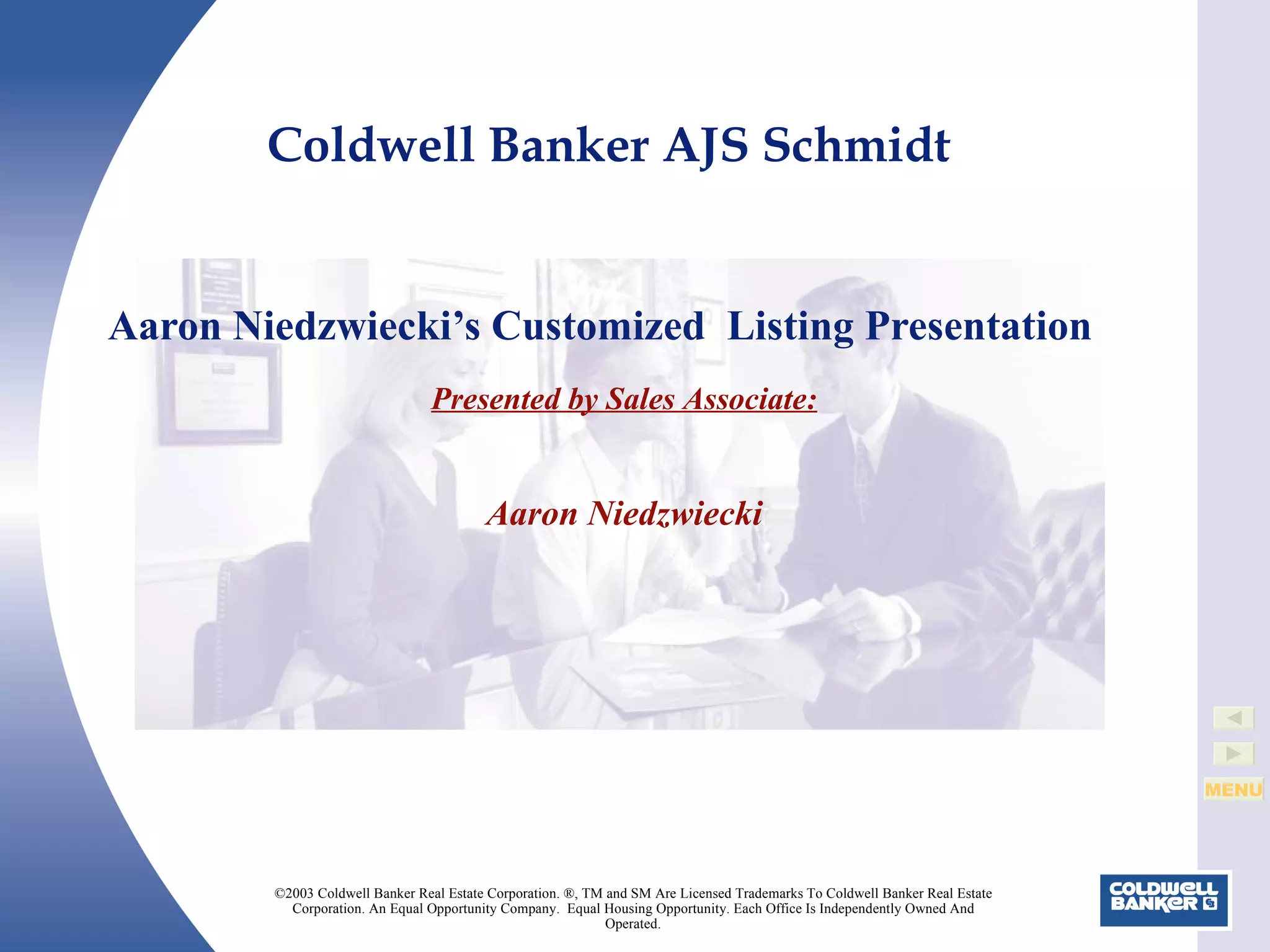 Coldwell Banker AJS Schmidt

Aaron Niedzwiecki's Customized Listing Presentation

Presented by Sales Associate:

Aaron Niedzwiecki

MENU

©2003 Coldwell Banker Real Estate Corporation. ®, TM and SM Are Licensed Trademarks To Coldwell Banker Real Estate Corporation. An Equal Opportunity Company. Equal Housing Opportunity. Each Office Is Independently Owned And Operated.

COLDWELL BANKER